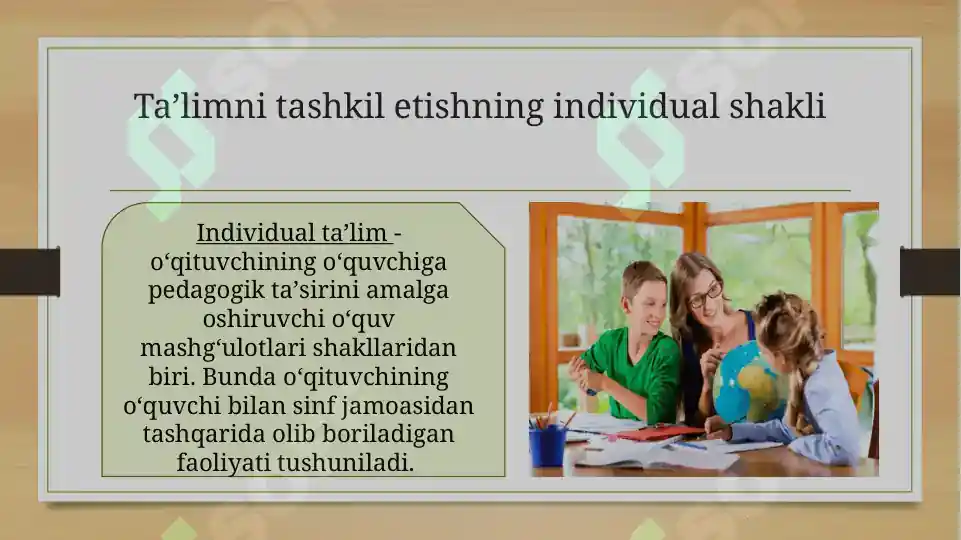 Ta’limni tashkil etishning individual shakli

Individual ta’lim - o‘qituvchining o‘quvchiga pedagogik ta’sirini amalga oshiruvchi o‘quv mashg‘ulotlari shakllaridan biri. Bunda o‘qituvchining o‘quvchi bilan sinf jamoasidan tashqarida olib boriladigan faoliyati tushuniladi.